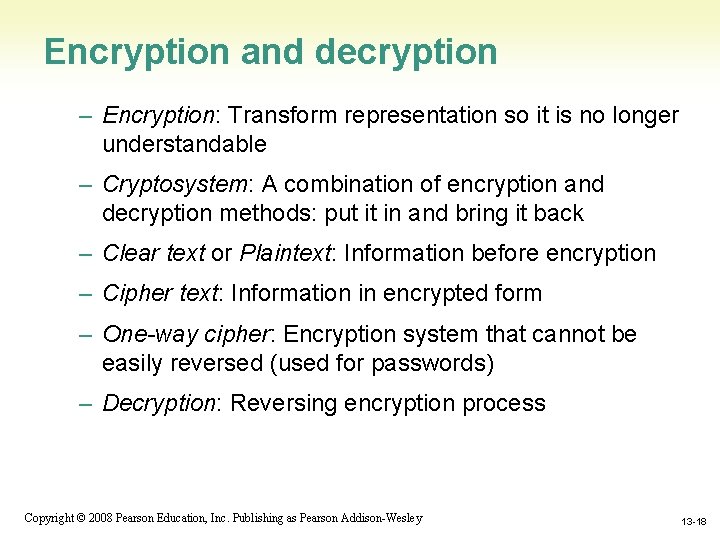 Encryption and decryption

– Encryption: Transform representation so it is no longer understandable

– Cryptosystem: A combination of encryption and decryption methods: put it in and bring it back

– Clear text or Plaintext: Information before encryption

– Cipher text: Information in encrypted form

– One-way cipher: Encryption system that cannot be easily reversed (used for passwords)

– Decryption: Reversing encryption process

Copyright © 2008 Pearson Education, Inc. Publishing as Pearson Addison-Wesley

13-18